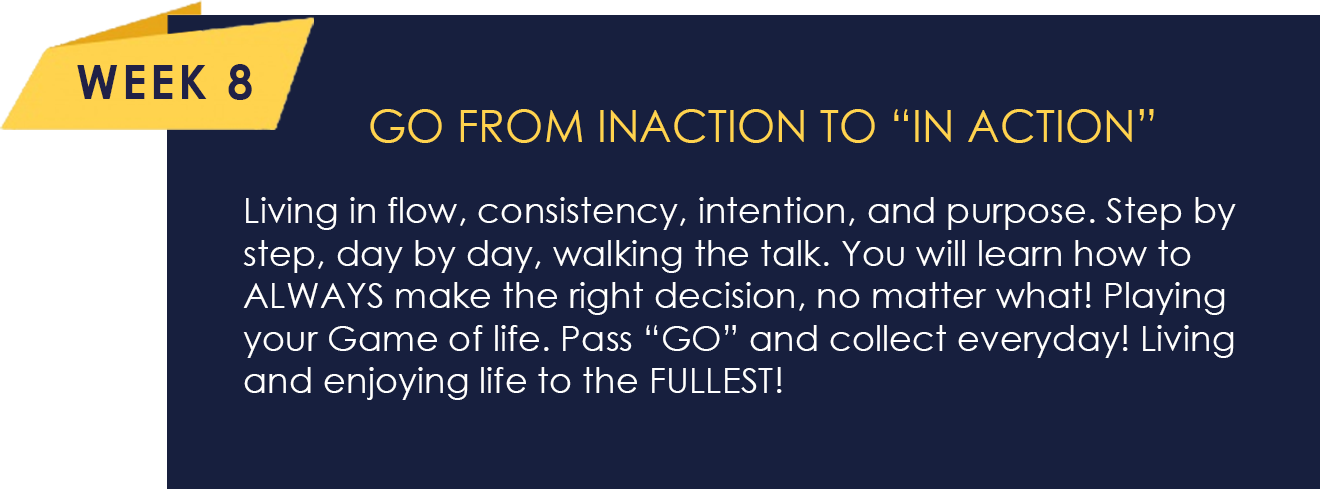 WEEK 8

GO FROM INACTION TO “IN ACTION”

Living in flow, consistency, intention, and purpose. Step by step, day by day, walking the talk. You will learn how to ALWAYS make the right decision, no matter what! Playing your Game of life. Pass “GO” and collect everyday! Living and enjoying life to the FULLEST!